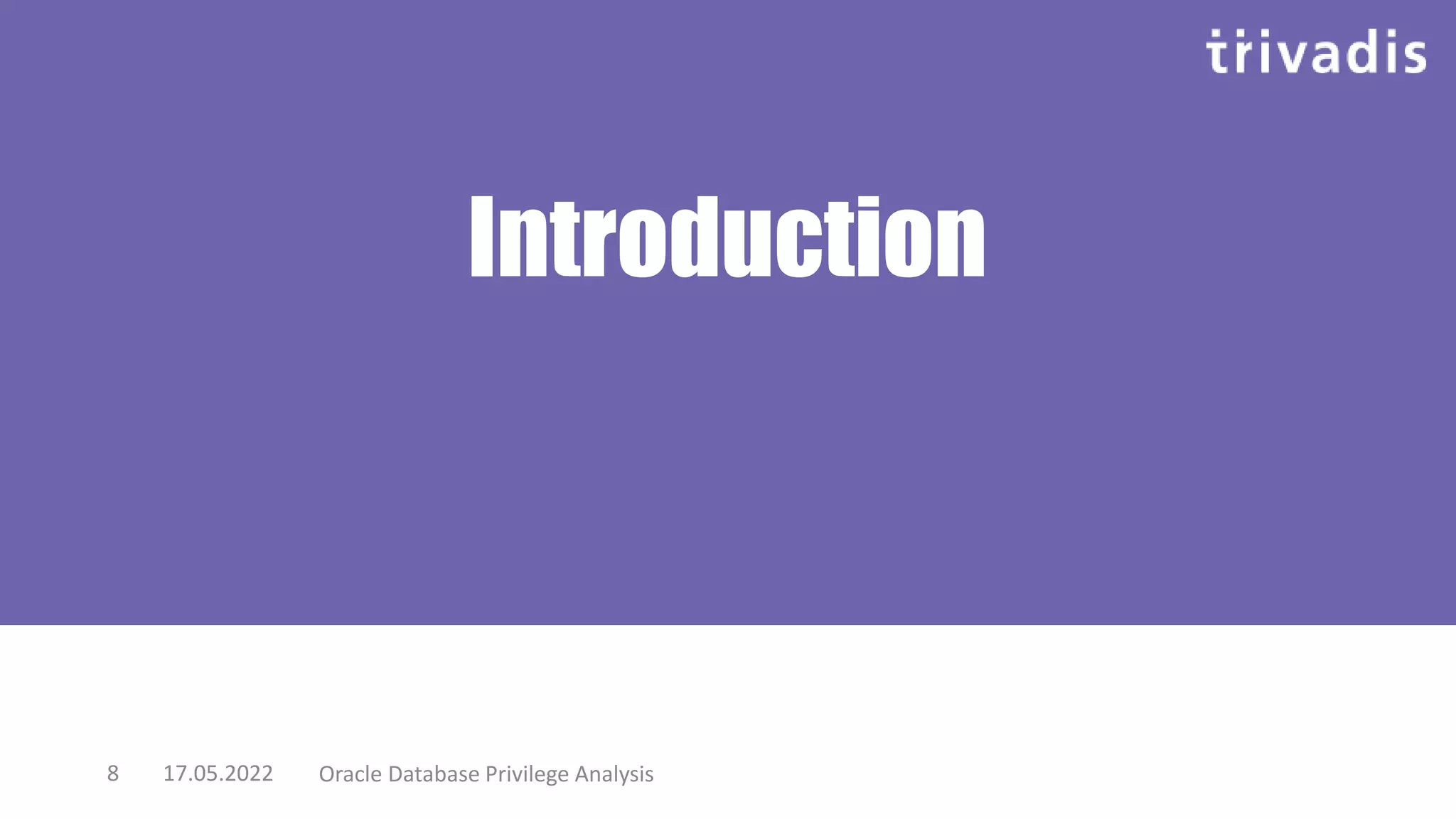 trivadis

Introduction

8 17.05.2022 Oracle Database Privilege Analysis